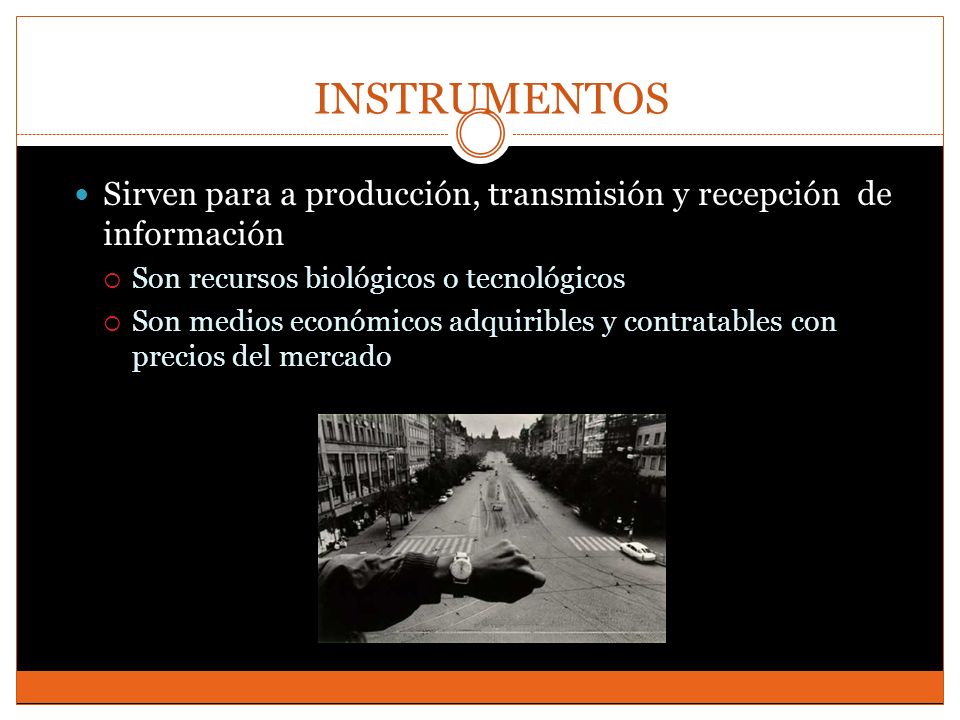 INSTRUMENTOS

Sirven para a producción, transmisión y recepción de información

Son recursos biológicos o tecnológicos

Son medios económicos adquiribles y contratables con precios del mercado